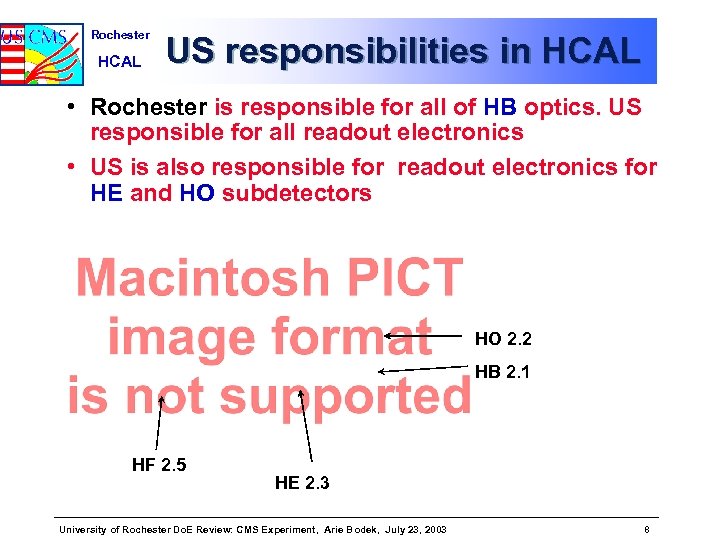 US CMS

Rochester
HCAL

US responsibilities in HCAL

• Rochester is responsible for all of HB optics. US responsible for all readout electronics

• US is also responsible for readout electronics for HE and HO subdetectors

Macintosh PICT image format is not supported

HO 2.2

HB 2.1

HF 2.5

HE 2.3

University of Rochester DoE Review: CMS Experiment, Arie Bodek, July 23, 2003

8